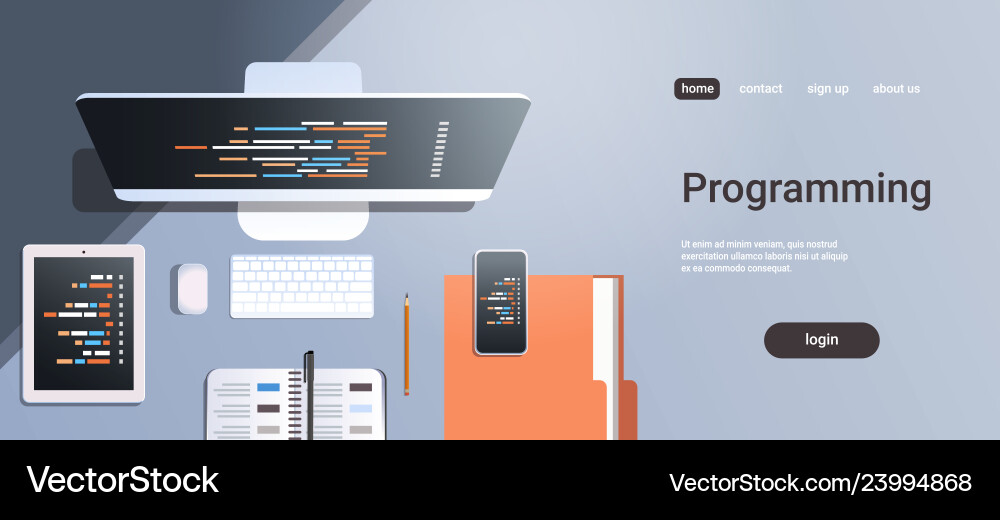 home contact sign up about us

Programming

Ut enim ad minim veniam, quis nostrud exercitation ullamco laboris nisi ut aliquip ex ea commodo consequat.

login

VectorStock

VectorStock.com/23994868